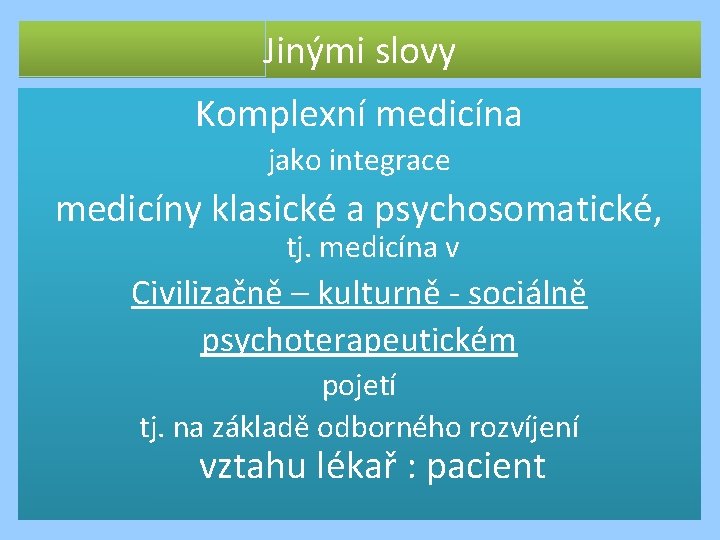 Jinými slovy

Komplexní medicína

jako integrace

medicíny klasické a psychosomatické,

tj. medicína v

Civilizačně – kulturně - sociálně

psychoterapeutickém

pojetí

tj. na základě odborného rozvíjení

vztahu lékař : pacient